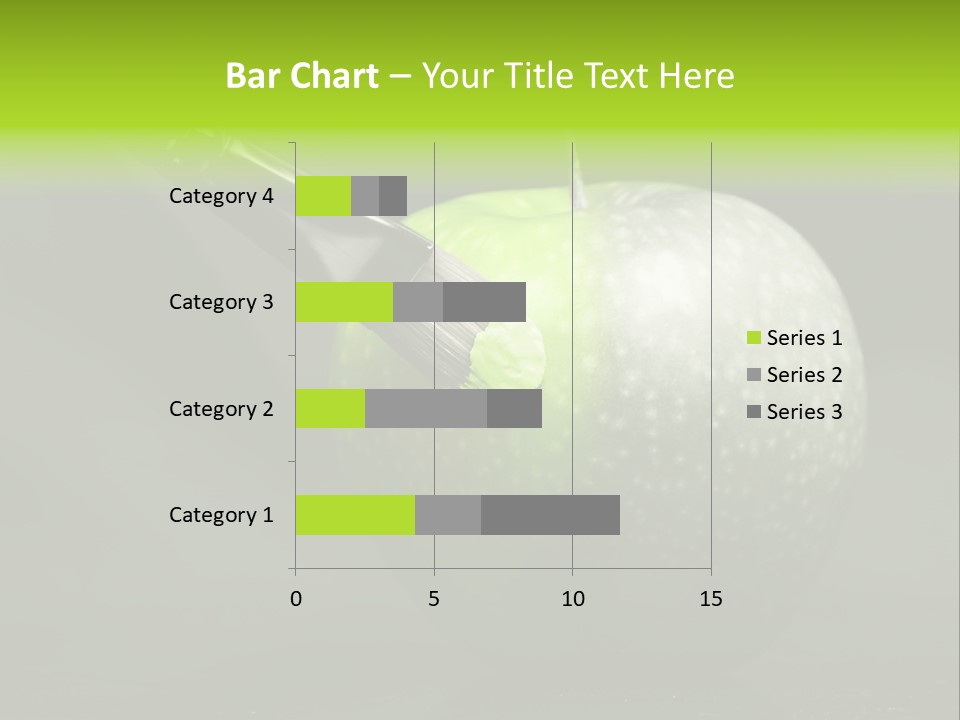 Bar Chart – Your Title Text Here

Category 4
Category 3
Category 2
Category 1

0 5 10 15

Series 1
Series 2
Series 3